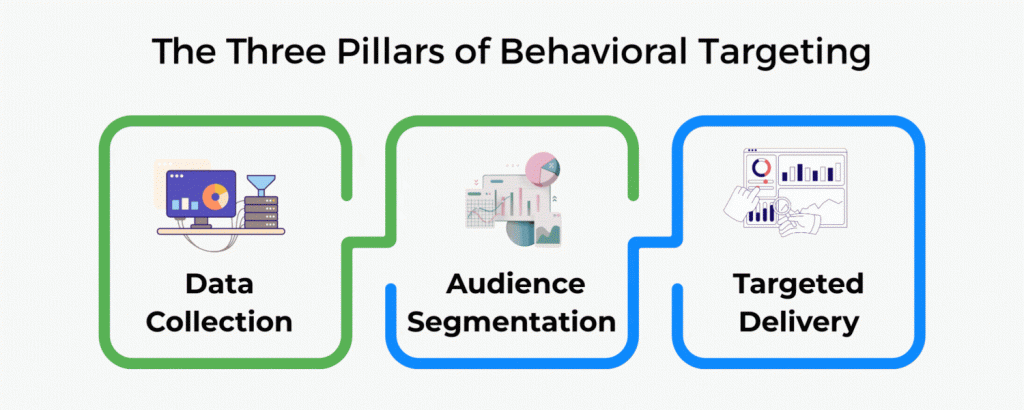 The Three Pillars of Behavioral Targeting

Data Collection

Audience Segmentation

Targeted Delivery